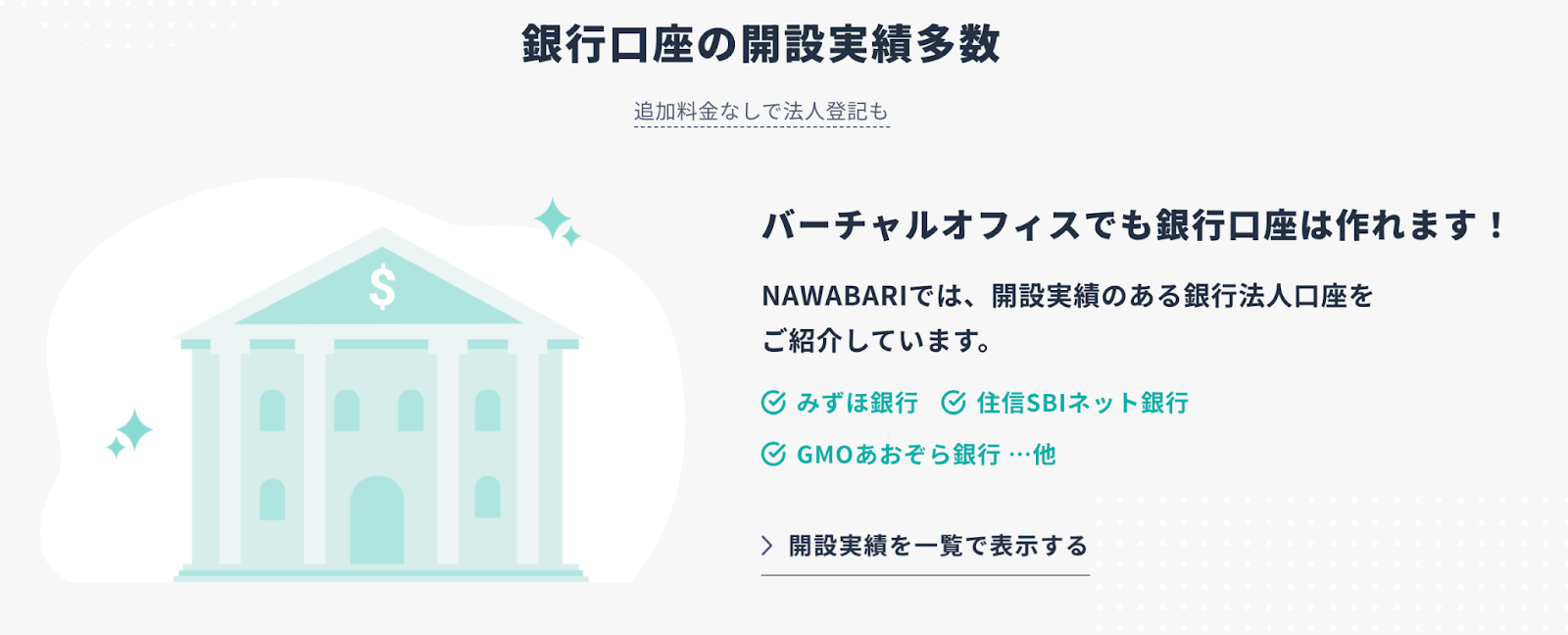 銀行口座の開設実績多数

追加料金なしで法人登記も

$

バーチャルオフィスでも銀行口座は作れます！

NAWABARIでは、開設実績のある銀行法人口座をご紹介しています。

みずほ銀行　住信SBIネット銀行

GMOあおぞら銀行 …他

開設実績を一覧で表示する